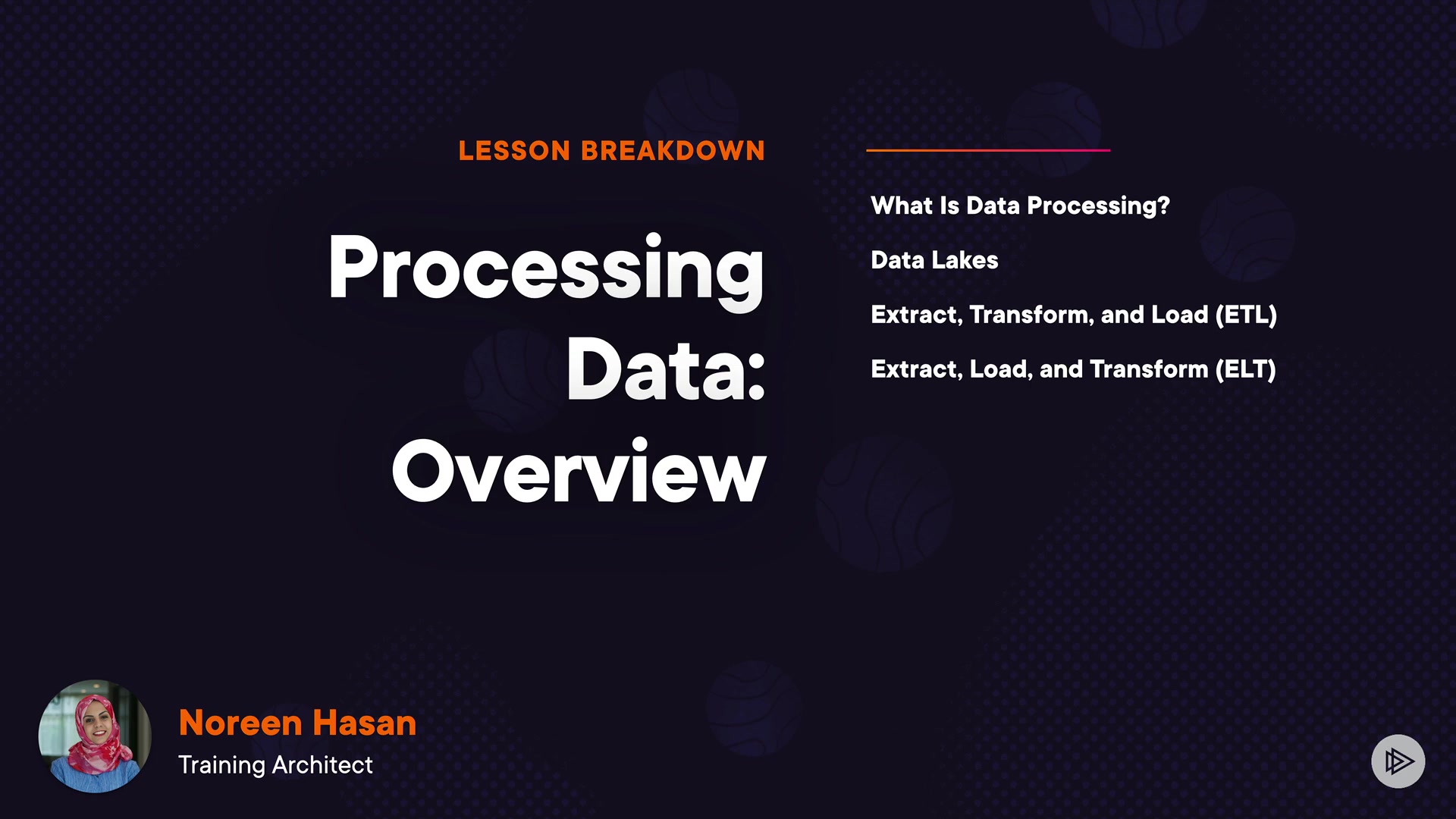 LESSON BREAKDOWN

Processing Data: Overview

What Is Data Processing?

Data Lakes

Extract, Transform, and Load (ETL)

Extract, Load, and Transform (ELT)

Noreen Hasan
Training Architect